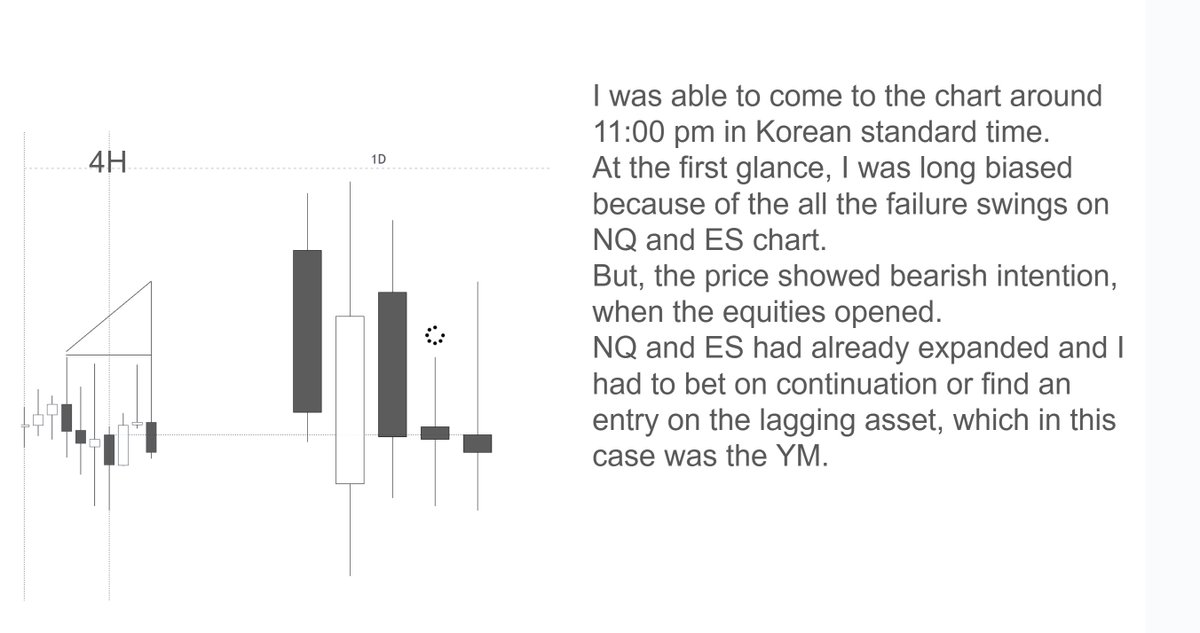 4H

1D

I was able to come to the chart around 11:00 pm in Korean standard time.
At the first glance, I was long biased because of the all the failure swings on NQ and ES chart.
But, the price showed bearish intention, when the equities opened.
NQ and ES had already expanded and I had to bet on continuation or find an entry on the lagging asset, which in this case was the YM.